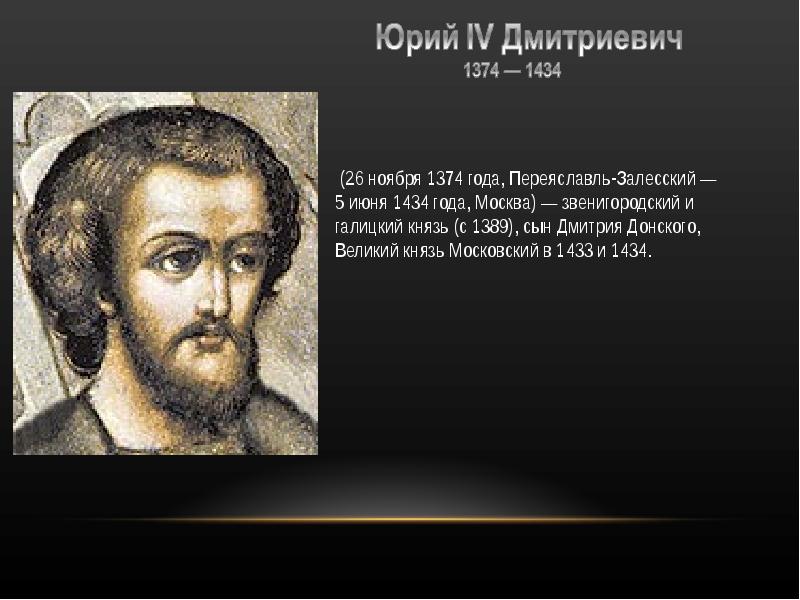 Юрий IV Дмитриевич
1374 — 1434

(26 ноября 1374 года, Переяславль-Залесский — 5 июня 1434 года, Москва) — звенигородский и галицкий князь (с 1389), сын Дмитрия Донского, Великий князь Московский в 1433 и 1434.